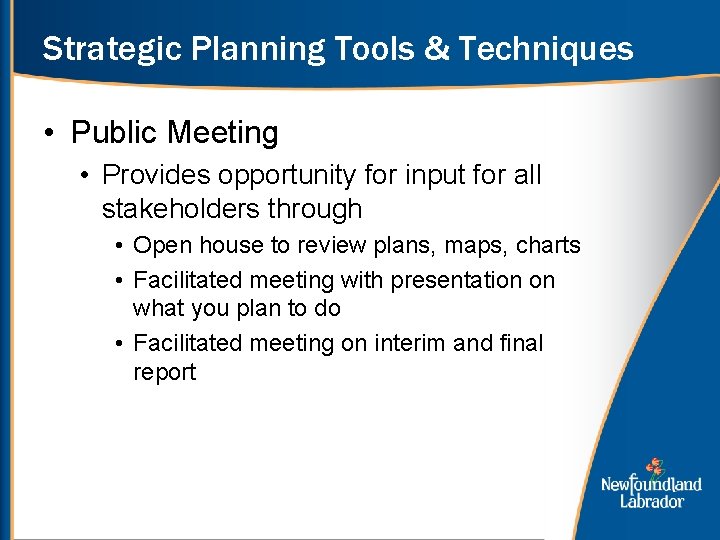 Strategic Planning Tools & Techniques

• Public Meeting

• Provides opportunity for input for all stakeholders through

• Open house to review plans, maps, charts

• Facilitated meeting with presentation on what you plan to do

• Facilitated meeting on interim and final report

Newfoundland Labrador